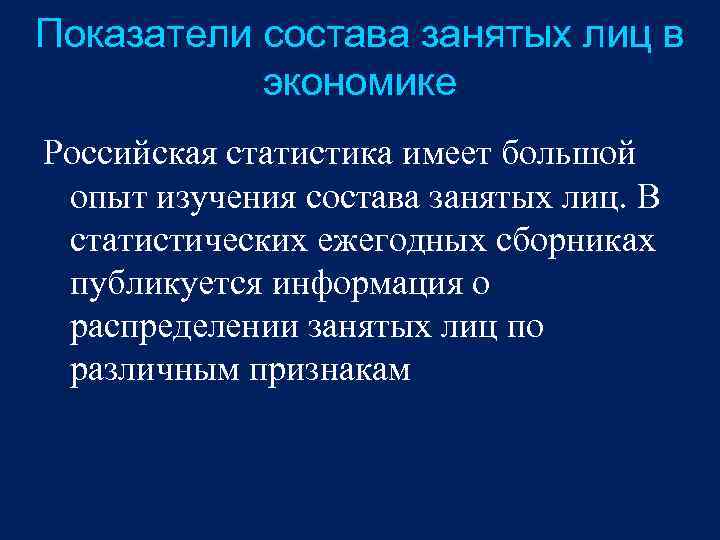 Показатели состава занятых лиц в экономике

Российская статистика имеет большой опыт изучения состава занятых лиц. В статистических ежегодных сборниках публикуется информация о распределении занятых лиц по различным признакам